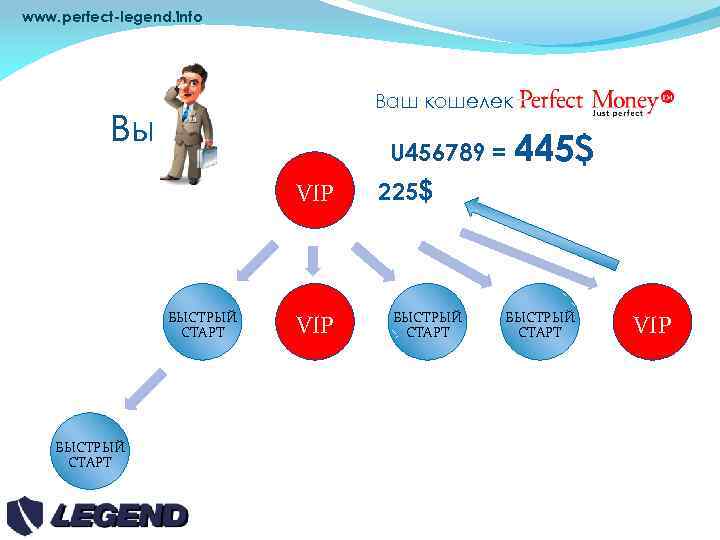 www.perfect-legend.info

Вы

Ваш кошелек Perfect Money
Just perfect

U456789 = 445$

VIP

225$

БЫСТРЫЙ СТАРТ

VIP

БЫСТРЫЙ СТАРТ

БЫСТРЫЙ СТАРТ

VIP

БЫСТРЫЙ СТАРТ

LEGEND